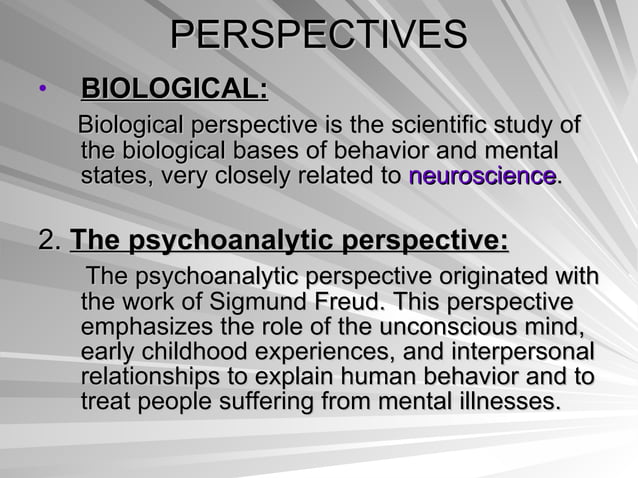 PERSPECTIVES

• BIOLOGICAL:

Biological perspective is the scientific study of the biological bases of behavior and mental states, very closely related to neuroscience.

2. The psychoanalytic perspective:

The psychoanalytic perspective originated with the work of Sigmund Freud. This perspective emphasizes the role of the unconscious mind, early childhood experiences, and interpersonal relationships to explain human behavior and to treat people suffering from mental illnesses.